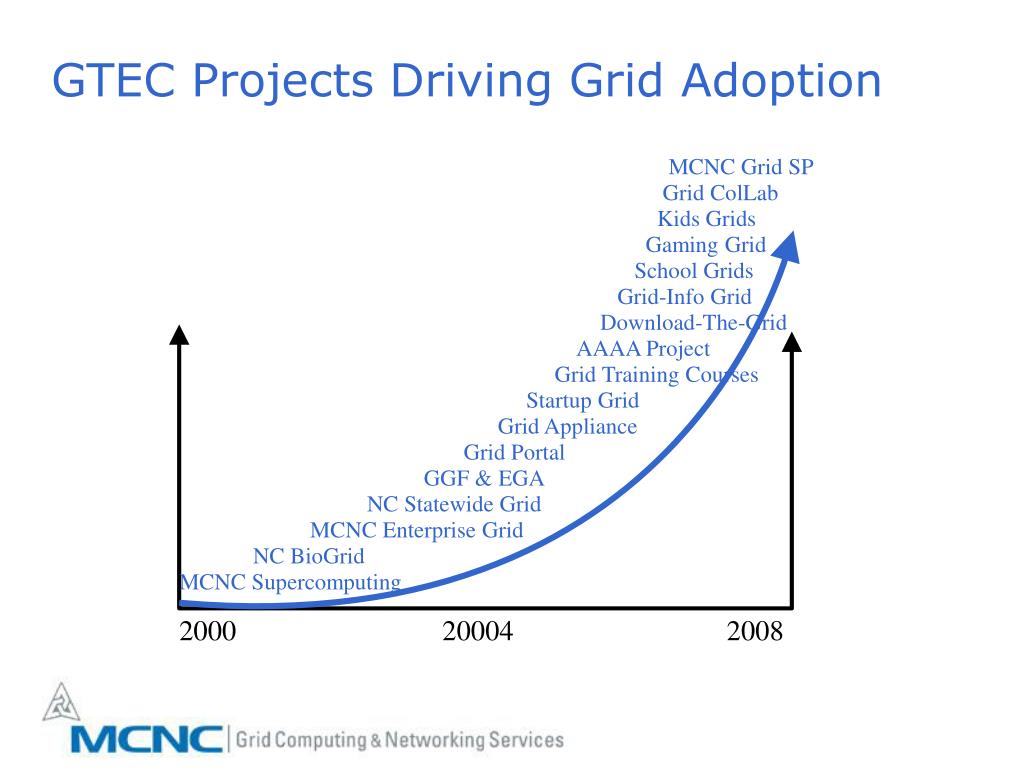 GTEC Projects Driving Grid Adoption

MCNC Grid SP
Grid ColLab
Kids Grids
Gaming Grid
School Grids
Grid-Info Grid
Download-The-Grid
AAAA Project
Grid Training Courses
Startup Grid
Grid Appliance
Grid Portal
GGF & EGA
NC Statewide Grid
MCNC Enterprise Grid
NC BioGrid
MCNC Supercomputing

2000
20004
2008

MCNC | Grid Computing & Networking Services